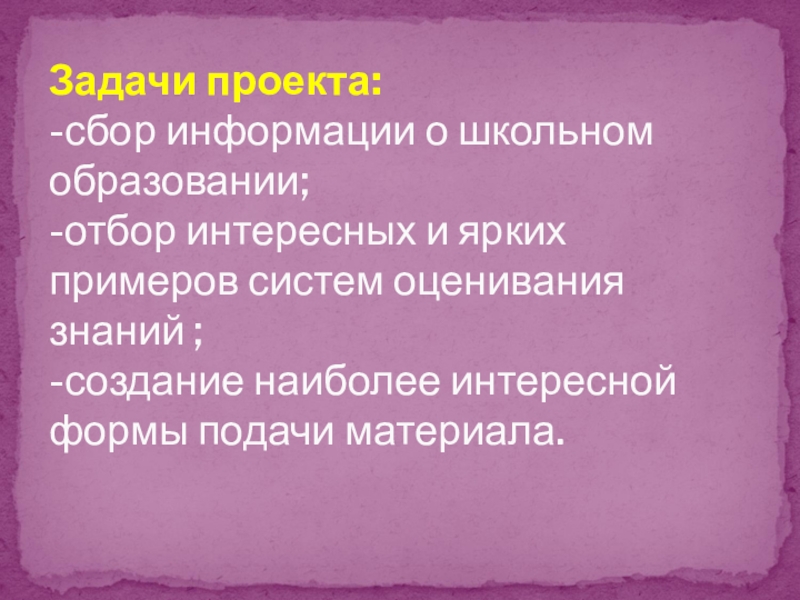 Задачи проекта:
-сбор информации о школьном образовании;
-отбор интересных и ярких примеров систем оценивания знаний ;
-создание наиболее интересной формы подачи материала.